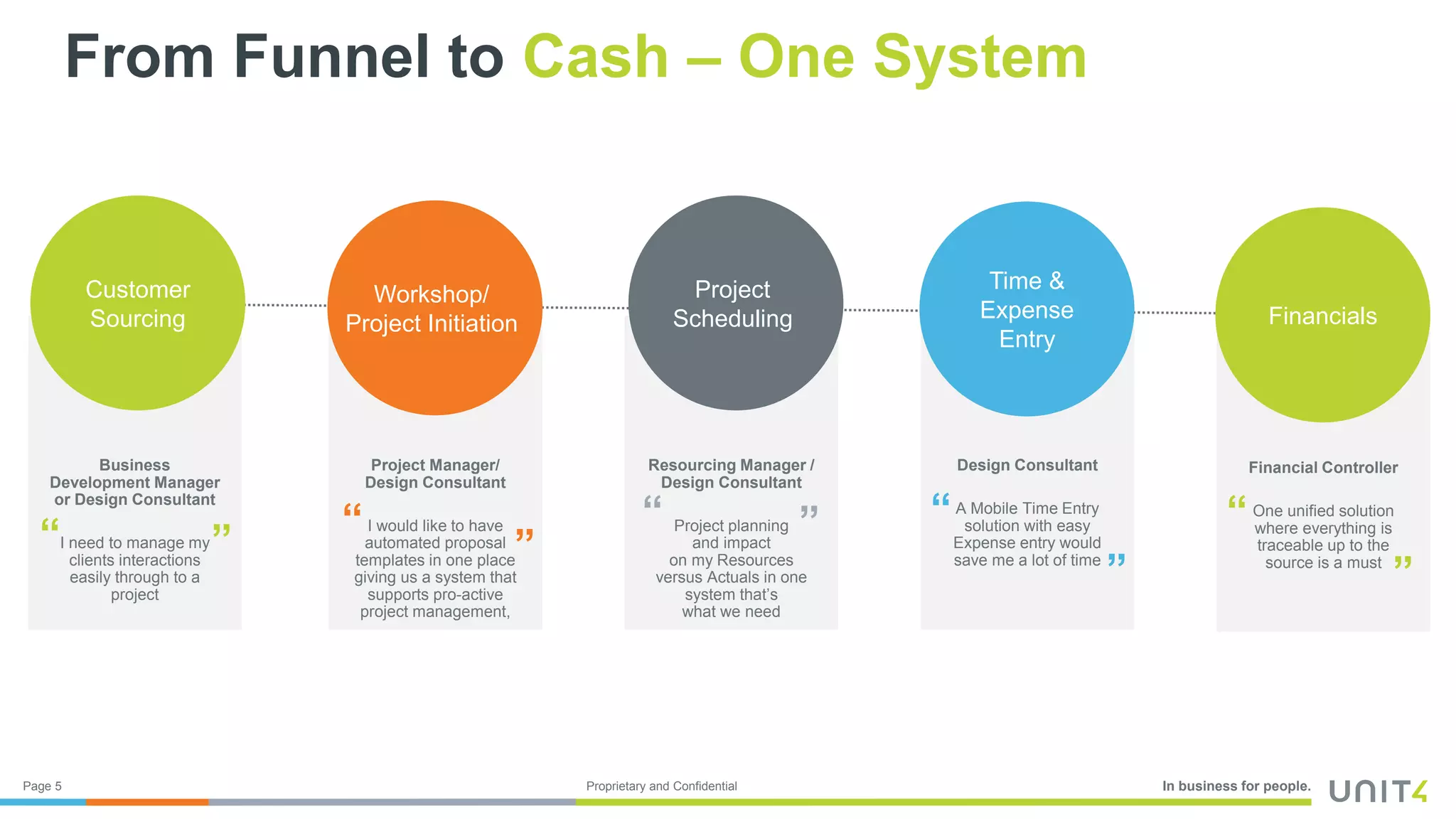 From Funnel to Cash – One System

Customer Sourcing

Business Development Manager or Design Consultant

“ I need to manage my clients interactions easily through to a project ”

Workshop/ Project Initiation

Project Manager/ Design Consultant

“ I would like to have automated proposal templates in one place giving us a system that supports pro-active project management, ”

Project Scheduling

Resourcing Manager / Design Consultant

“ Project planning and impact on my Resources versus Actuals in one system that’s what we need ”

Time & Expense Entry

Design Consultant

“ A Mobile Time Entry solution with easy Expense entry would save me a lot of time ”

Financials

Financial Controller

“ One unified solution where everything is traceable up to the source is a must ”

Page 5

Proprietary and Confidential

In business for people.

UNIT4